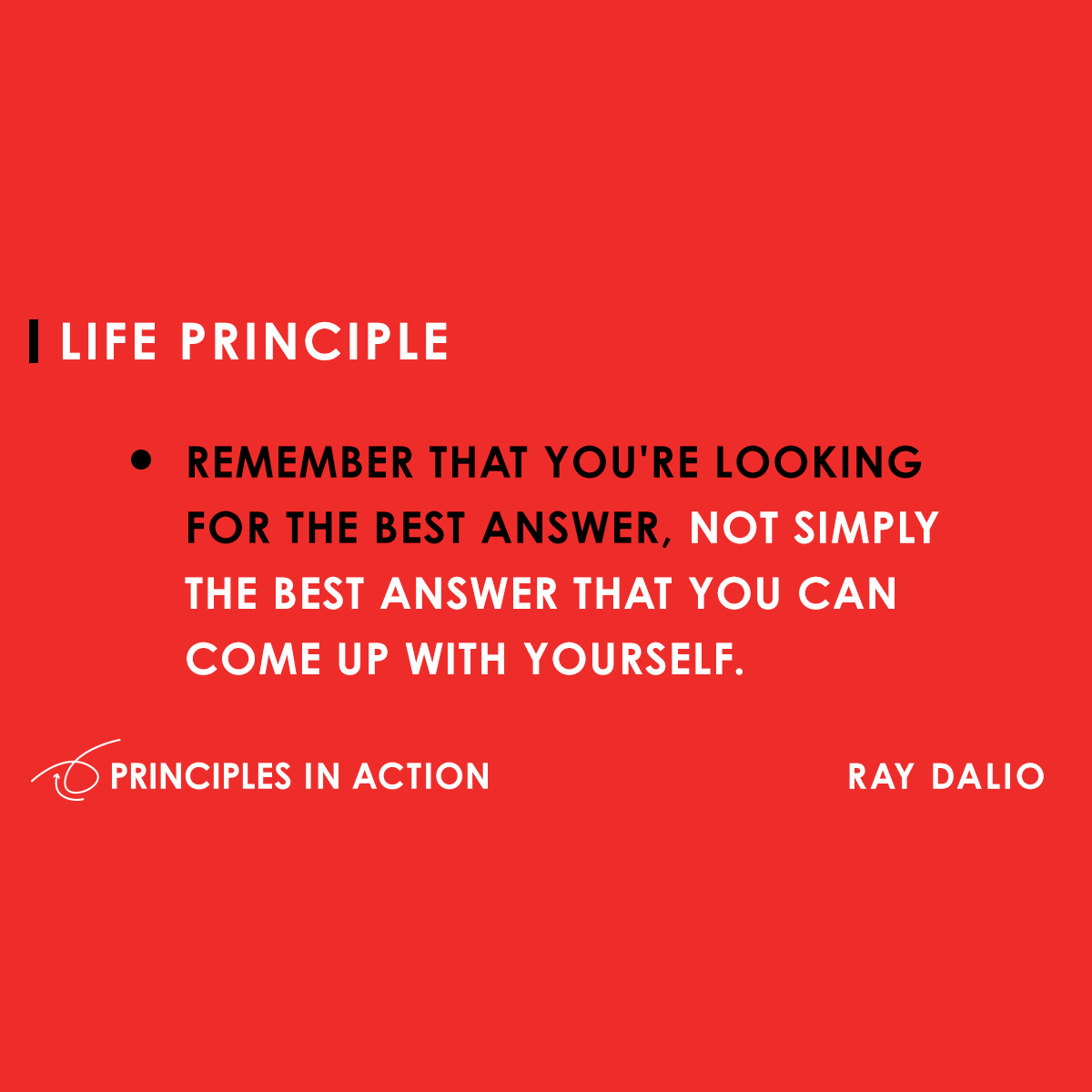 LIFE PRINCIPLE

• REMEMBER THAT YOU'RE LOOKING FOR THE BEST ANSWER, NOT SIMPLY THE BEST ANSWER THAT YOU CAN COME UP WITH YOURSELF.

PRINCIPLES IN ACTION

RAY DALIO